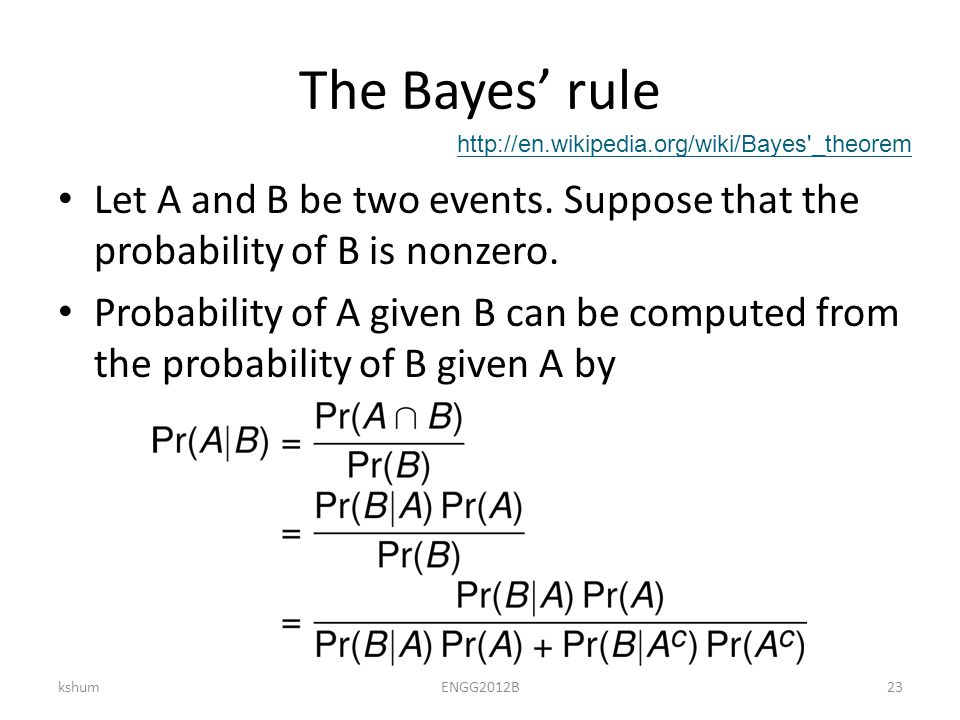 The Bayes' rule

http://en.wikipedia.org/wiki/Bayes'_theorem

• Let A and B be two events. Suppose that the probability of B is nonzero.

• Probability of A given B can be computed from the probability of B given A by

$\Pr(A|B) = \frac{\Pr(A \cap B)}{\Pr(B)}$
$= \frac{\Pr(B|A)\Pr(A)}{\Pr(B)}$
$= \frac{\Pr(B|A)\Pr(A)}{\Pr(B|A)\Pr(A) + \Pr(B|A^c)\Pr(A^c)}$

kshum

ENGG2012B

23